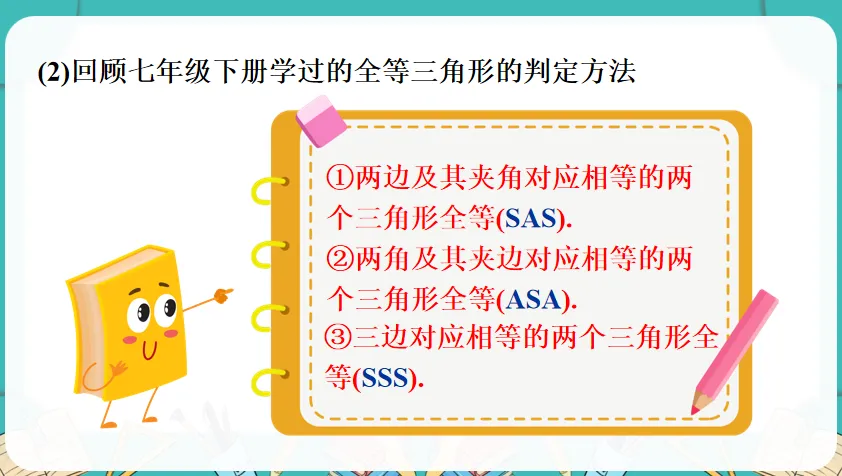 (2)回顾七年级下册学过的全等三角形的判定方法

①两边及其夹角对应相等的两个三角形全等(SAS).
②两角及其夹边对应相等的两个三角形全等(ASA).
③三边对应相等的两个三角形全等(SSS).